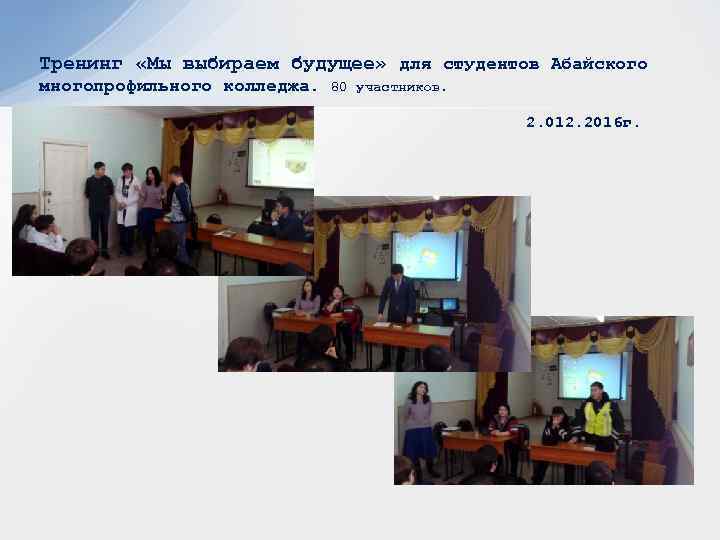 Тренинг «Мы выбираем будущее» для студентов Абайского многопрофильного колледжа. 80 участников.

2.012.2016г.